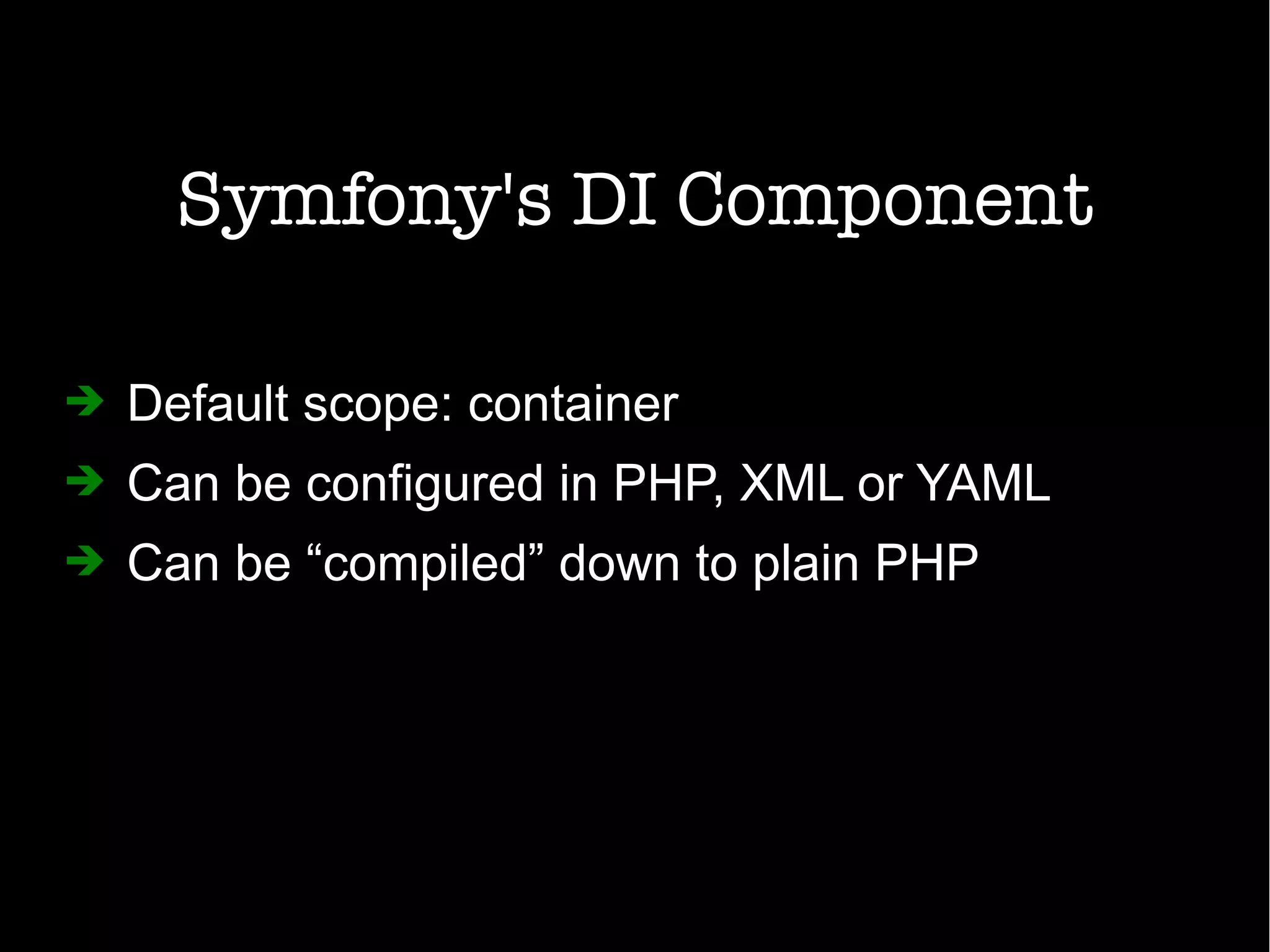 Symfony's DI Component

➔ Default scope: container
➔ Can be configured in PHP, XML or YAML
➔ Can be “compiled” down to plain PHP